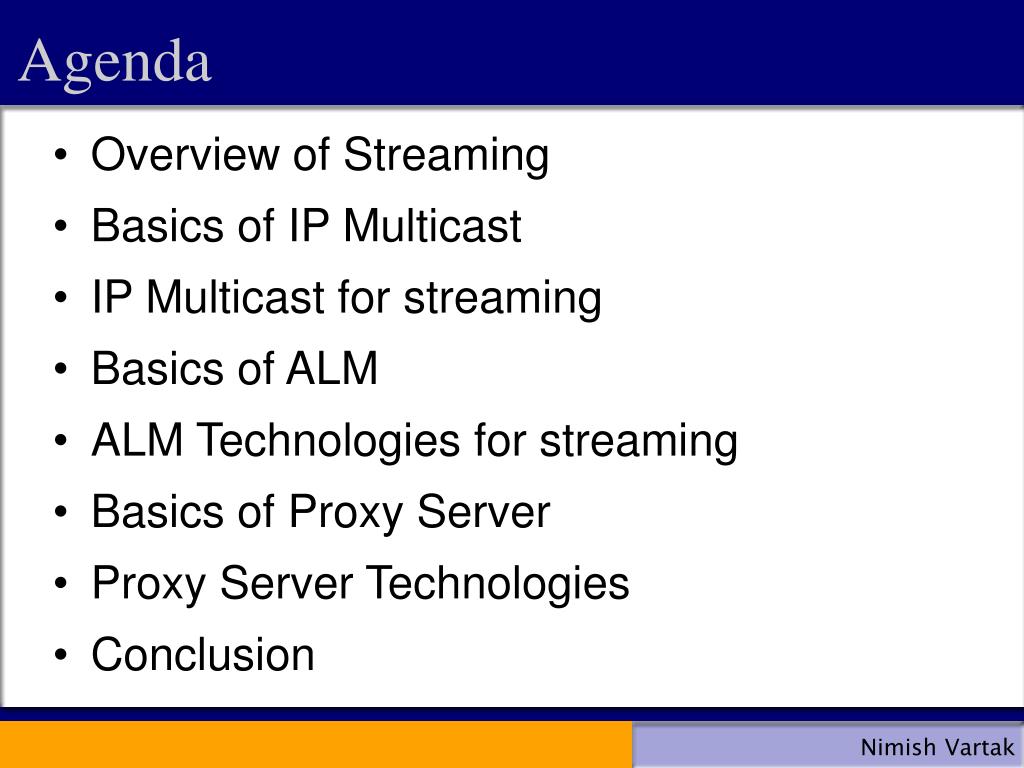 Agenda

• Overview of Streaming
• Basics of IP Multicast
• IP Multicast for streaming
• Basics of ALM
• ALM Technologies for streaming
• Basics of Proxy Server
• Proxy Server Technologies
• Conclusion

Nimish Vartak